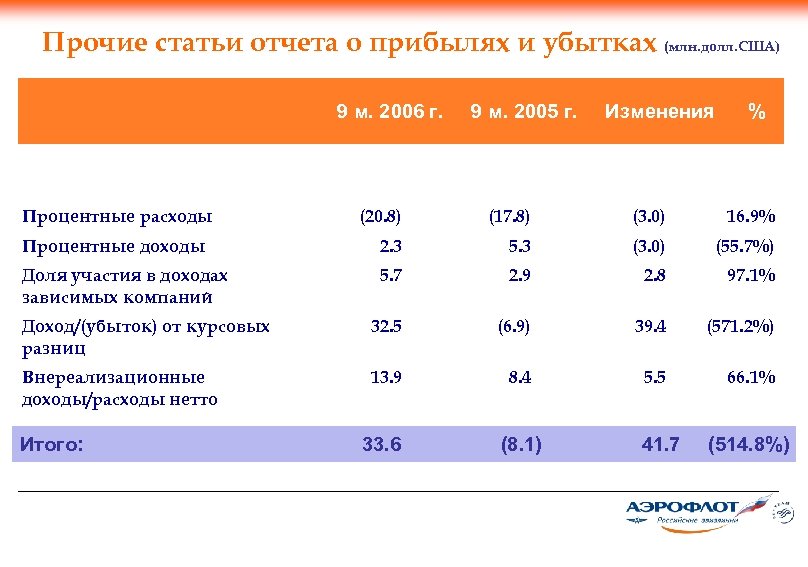 Прочие статьи отчета о прибылях и убытках (млн.долл.США)

| | 9 м. 2006 г. | 9 м. 2005 г. | Изменения | % |
|---|---|---|---|---|
| Процентные расходы | (20.8) | (17.8) | (3.0) | 16.9% |
| Процентные доходы | 2.3 | 5.3 | (3.0) | (55.7%) |
| Доля участия в доходах зависимых компаний | 5.7 | 2.9 | 2.8 | 97.1% |
| Доход/(убыток) от курсовых разниц | 32.5 | (6.9) | 39.4 | (571.2%) |
| Внереализационные доходы/расходы нетто | 13.9 | 8.4 | 5.5 | 66.1% |
| Итого: | 33.6 | (8.1) | 41.7 | (514.8%) |

АЭРОФЛОТ
Российские авиалинии